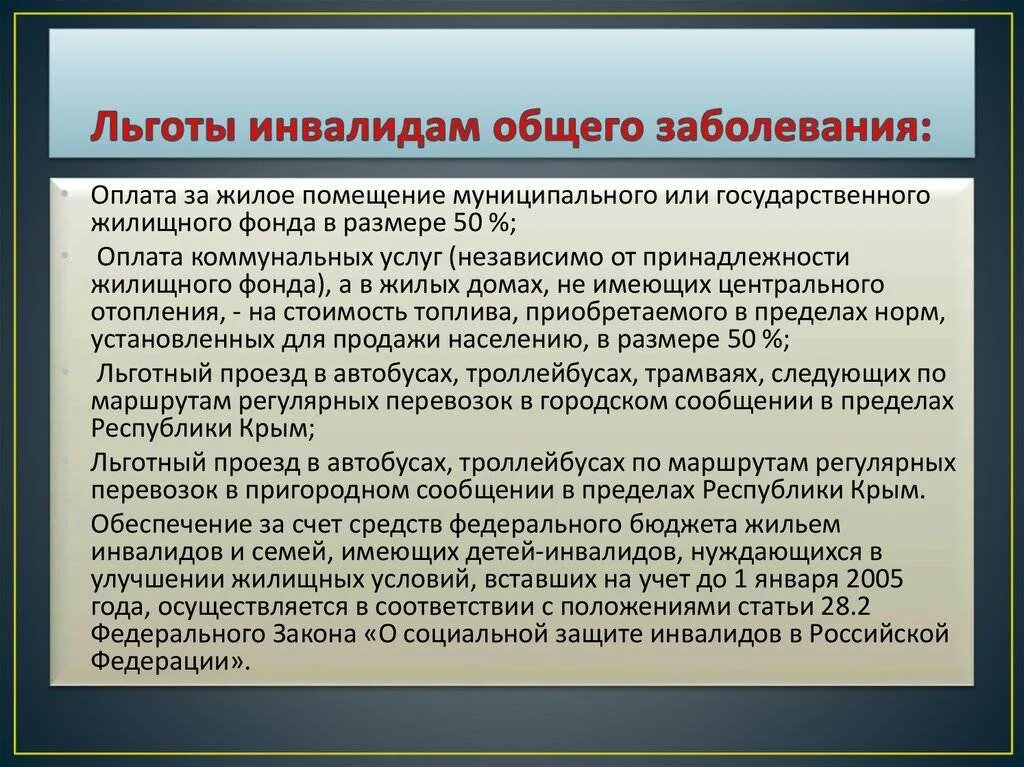 Льготы инвалидам общего заболевания:

• Оплата за жилое помещение муниципального или государственного жилищного фонда в размере 50 %;

• Оплата коммунальных услуг (независимо от принадлежности жилищного фонда), а в жилых домах, не имеющих центрального отопления, - на стоимость топлива, приобретаемого в пределах норм, установленных для продажи населению, в размере 50 %;

• Льготный проезд в автобусах, троллейбусах, трамваях, следующих по маршрутам регулярных перевозок в городском сообщении в пределах Республики Крым;

• Льготный проезд в автобусах, троллейбусах по маршрутам регулярных перевозок в пригородном сообщении в пределах Республики Крым.

• Обеспечение за счет средств федерального бюджета жильем инвалидов и семей, имеющих детей-инвалидов, нуждающихся в улучшении жилищных условий, вставших на учет до 1 января 2005 года, осуществляется в соответствии с положениями статьи 28.2 Федерального Закона «О социальной защите инвалидов в Российской Федерации».